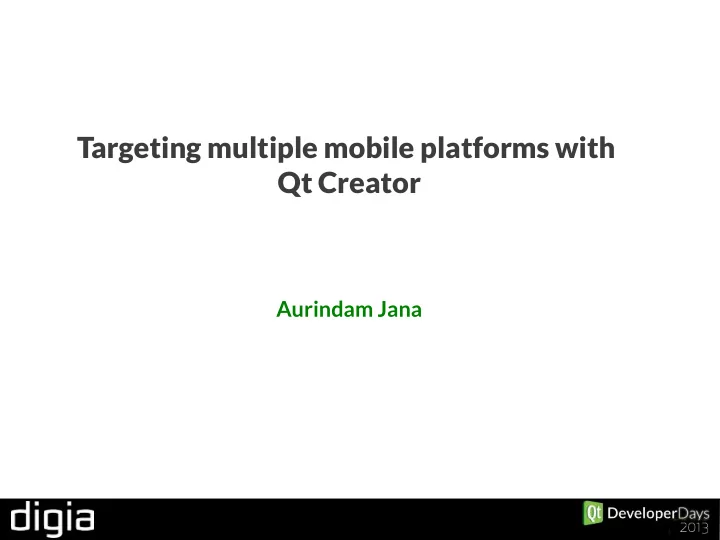 Targeting multiple mobile platforms with Qt Creator

Aurindam Jana

digia

Qt DeveloperDays 2013